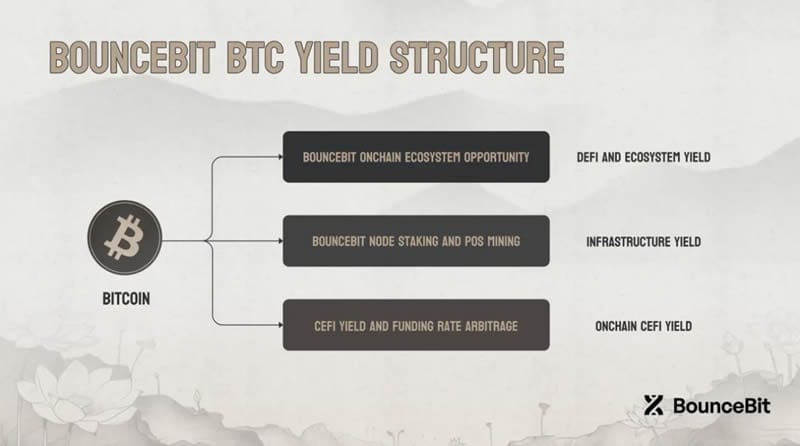 BOUNCEBIT BTC YIELD STRUCTURE

BITCOIN

BOUNCEBIT ONCHAIN ECOSYSTEM OPPORTUNITY

DEFI AND ECOSYSTEM YIELD

BOUNCEBIT NODE STAKING AND POS MINING

INFRASTRUCTURE YIELD

CEFI YIELD AND FUNDING RATE ARBITRAGE

ONCHAIN CEFI YIELD

BounceBit